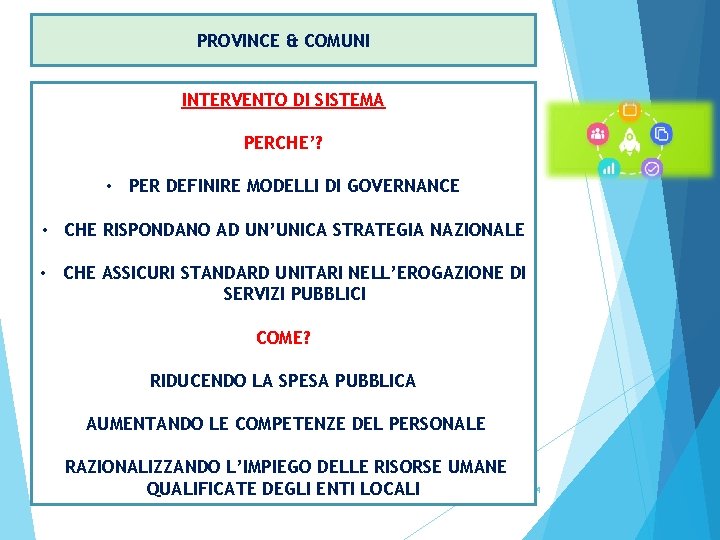 PROVINCE & COMUNI

INTERVENTO DI SISTEMA

PERCHE'?

• PER DEFINIRE MODELLI DI GOVERNANCE

• CHE RISPONDANO AD UN'UNICA STRATEGIA NAZIONALE

• CHE ASSICURI STANDARD UNITARI NELL'EROGAZIONE DI SERVIZI PUBBLICI

COME?

RIDUCENDO LA SPESA PUBBLICA

AUMENTANDO LE COMPETENZE DEL PERSONALE

RAZIONALIZZANDO L'IMPIEGO DELLE RISORSE UMANE QUALIFICATE DEGLI ENTI LOCALI